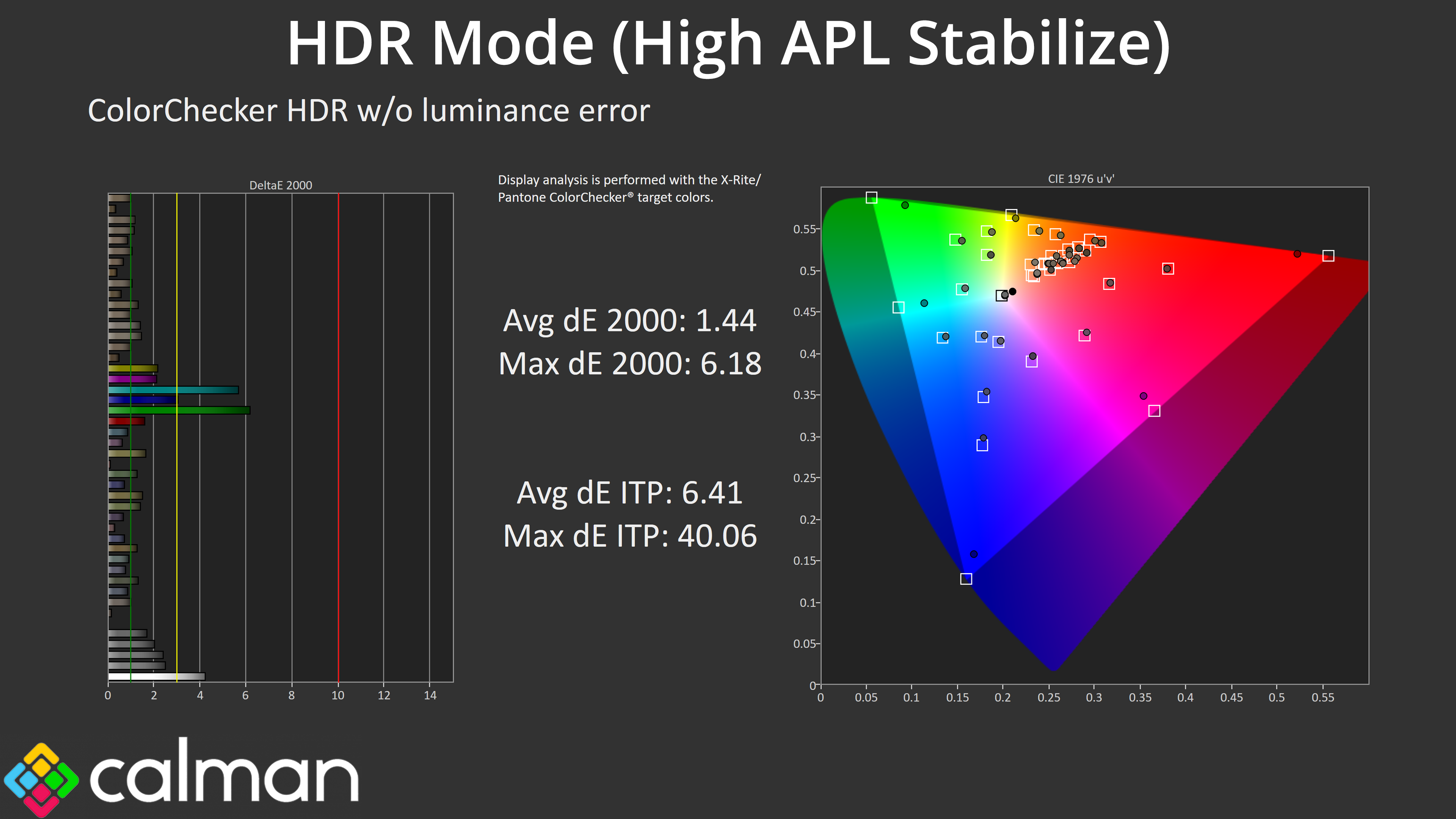 HDR Mode (High APL Stabilize)

ColorChecker HDR w/o luminance error

DeltaE 2000

0 2 4 6 8 10 12 14

Display analysis is performed with the X-Rite/ Pantone ColorChecker® target colors.

Avg dE 2000: 1.44
Max dE 2000: 6.18

Avg dE ITP: 6.41
Max dE ITP: 40.06

CIE 1976 u'v'

0.55
0.5
0.45
0.4
0.35
0.3
0.25
0.2
0.15
0.1
0.05
0

0 0.05 0.1 0.15 0.2 0.25 0.3 0.35 0.4 0.45 0.5 0.55

calman